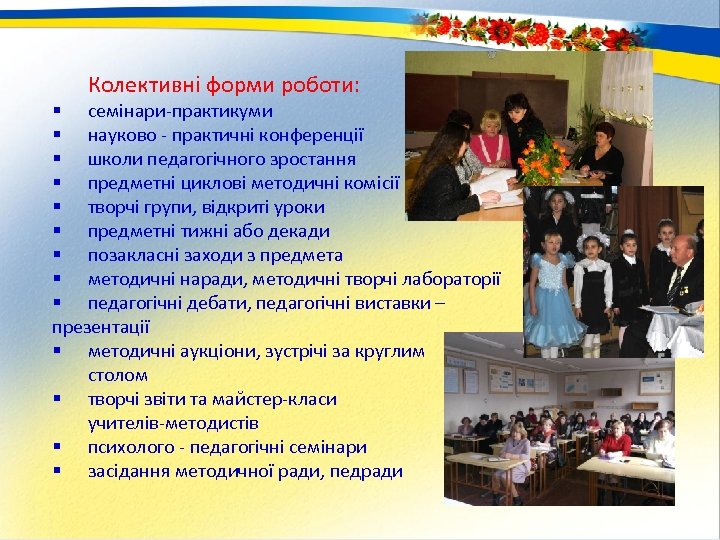 Колективні форми роботи:
▪ семінари-практикуми
▪ науково - практичні конференції
▪ школи педагогічного зростання
▪ предметні циклові методичні комісії
▪ творчі групи, відкриті уроки
▪ предметні тижні або декади
▪ позакласні заходи з предмета
▪ методичні наради, методичні творчі лабораторії
▪ педагогічні дебати, педагогічні виставки – презентації
▪ методичні аукціони, зустрічі за круглим столом
▪ творчі звіти та майстер-класи учителів-методистів
▪ психолого - педагогічні семінари
▪ засідання методичної ради, педради